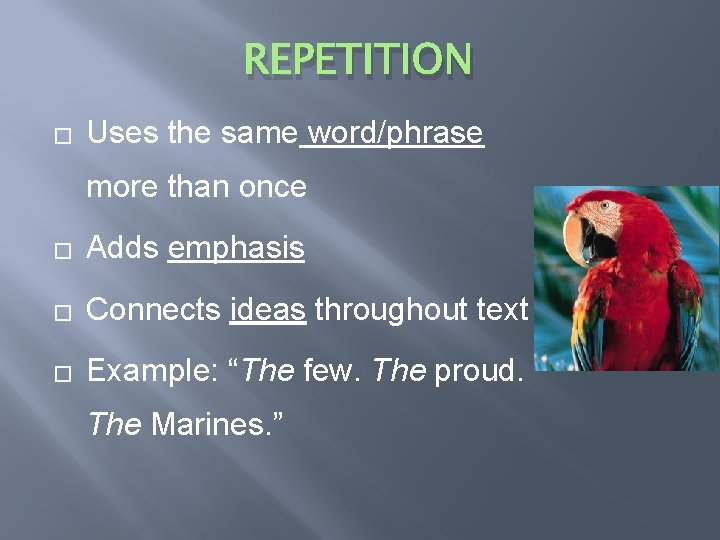 REPETITION

□ Uses the same word/phrase more than once

□ Adds emphasis

□ Connects ideas throughout text

□ Example: “The few. The proud. The Marines.”